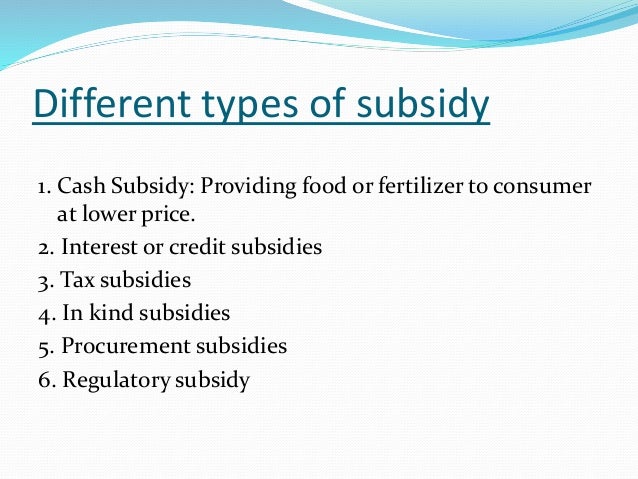 Different types of subsidy

1. Cash Subsidy: Providing food or fertilizer to consumer at lower price.
2. Interest or credit subsidies
3. Tax subsidies
4. In kind subsidies
5. Procurement subsidies
6. Regulatory subsidy